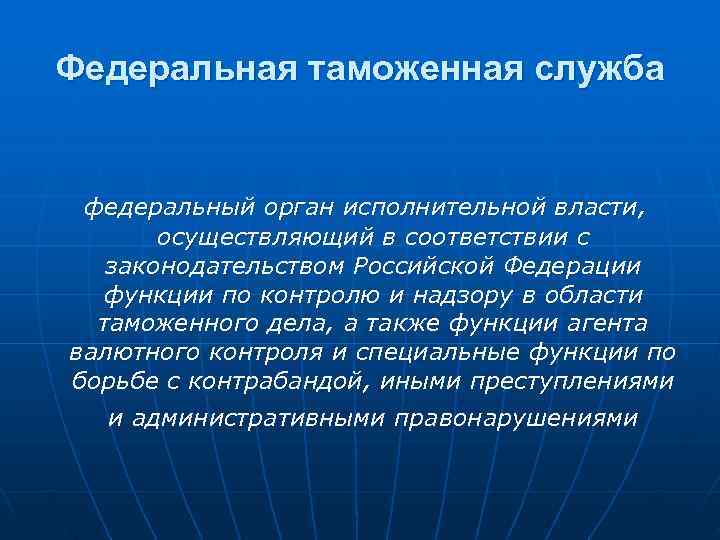 Федеральная таможенная служба

федеральный орган исполнительной власти, осуществляющий в соответствии с законодательством Российской Федерации функции по контролю и надзору в области таможенного дела, а также функции агента валютного контроля и специальные функции по борьбе с контрабандой, иными преступлениями и административными правонарушениями